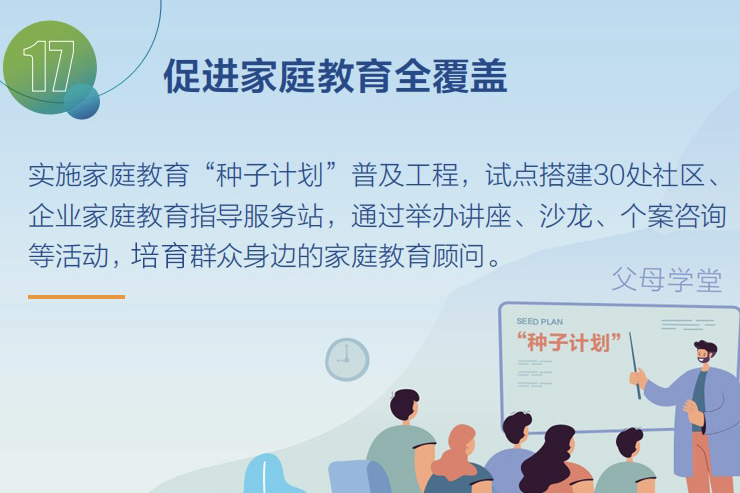 17

促进家庭教育全覆盖

实施家庭教育“种子计划”普及工程，试点搭建30处社区、企业家庭教育指导服务站，通过举办讲座、沙龙、个案咨询等活动，培育群众身边的家庭教育顾问。

父母学堂

SEED PLAN
“种子计划”